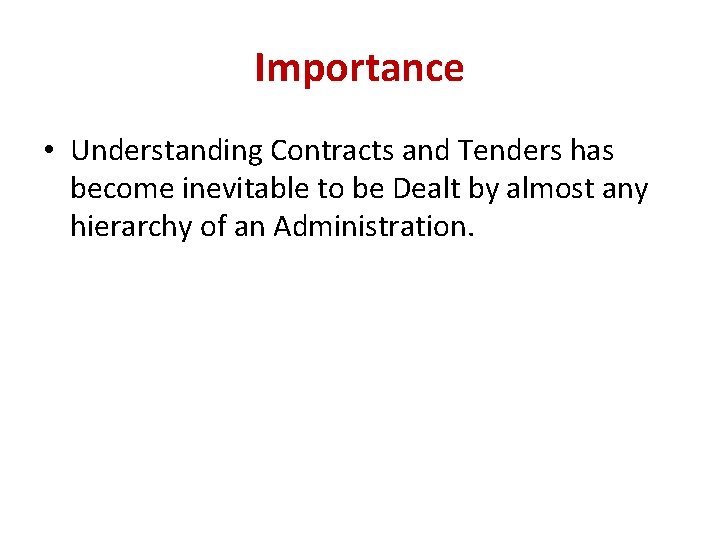 Importance

• Understanding Contracts and Tenders has become inevitable to be Dealt by almost any hierarchy of an Administration.